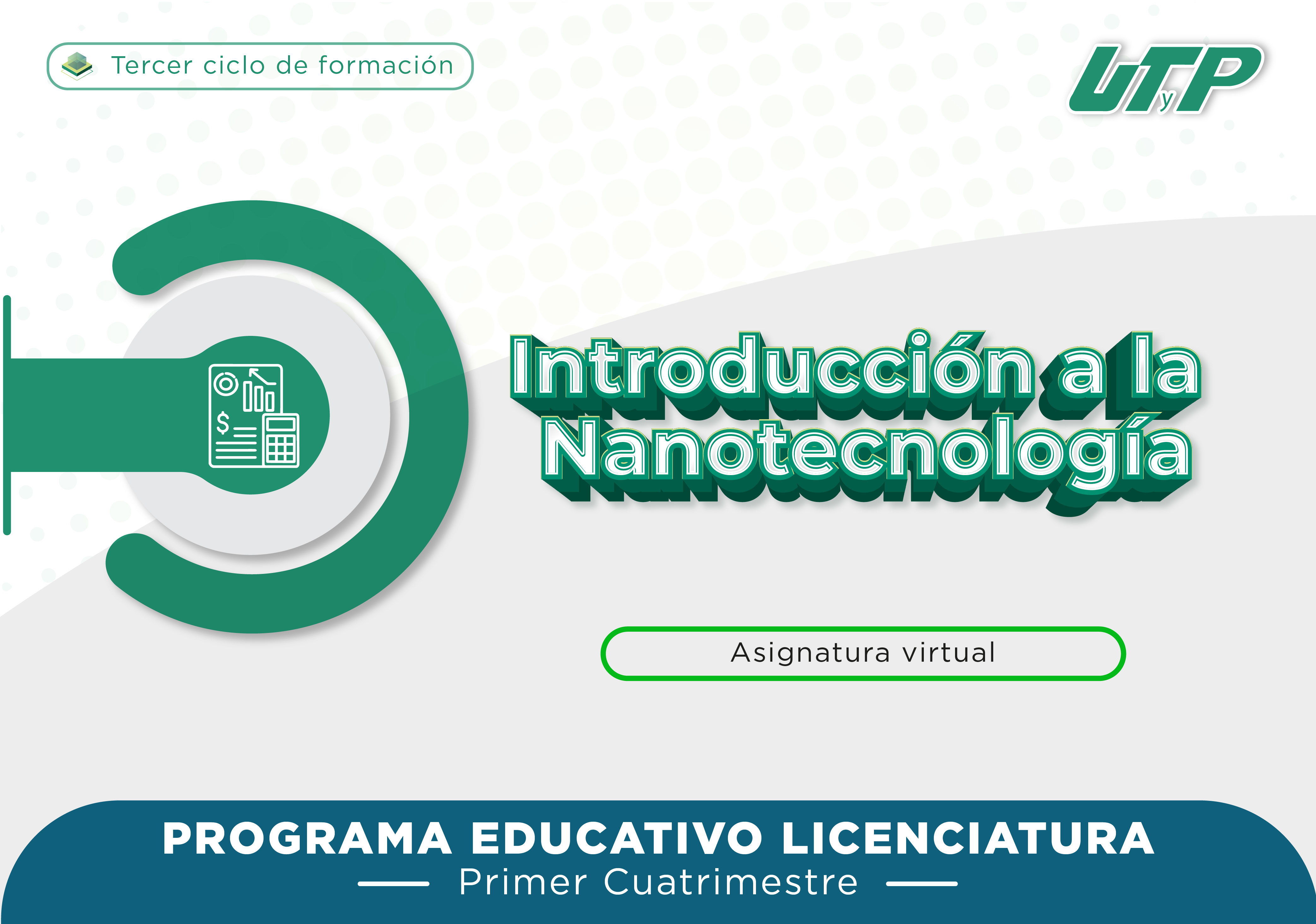 Tercer ciclo de formación

UTyP

Introducción a la Nanotecnología

Asignatura virtual

PROGRAMA EDUCATIVO LICENCIATURA
Primer Cuatrimestre